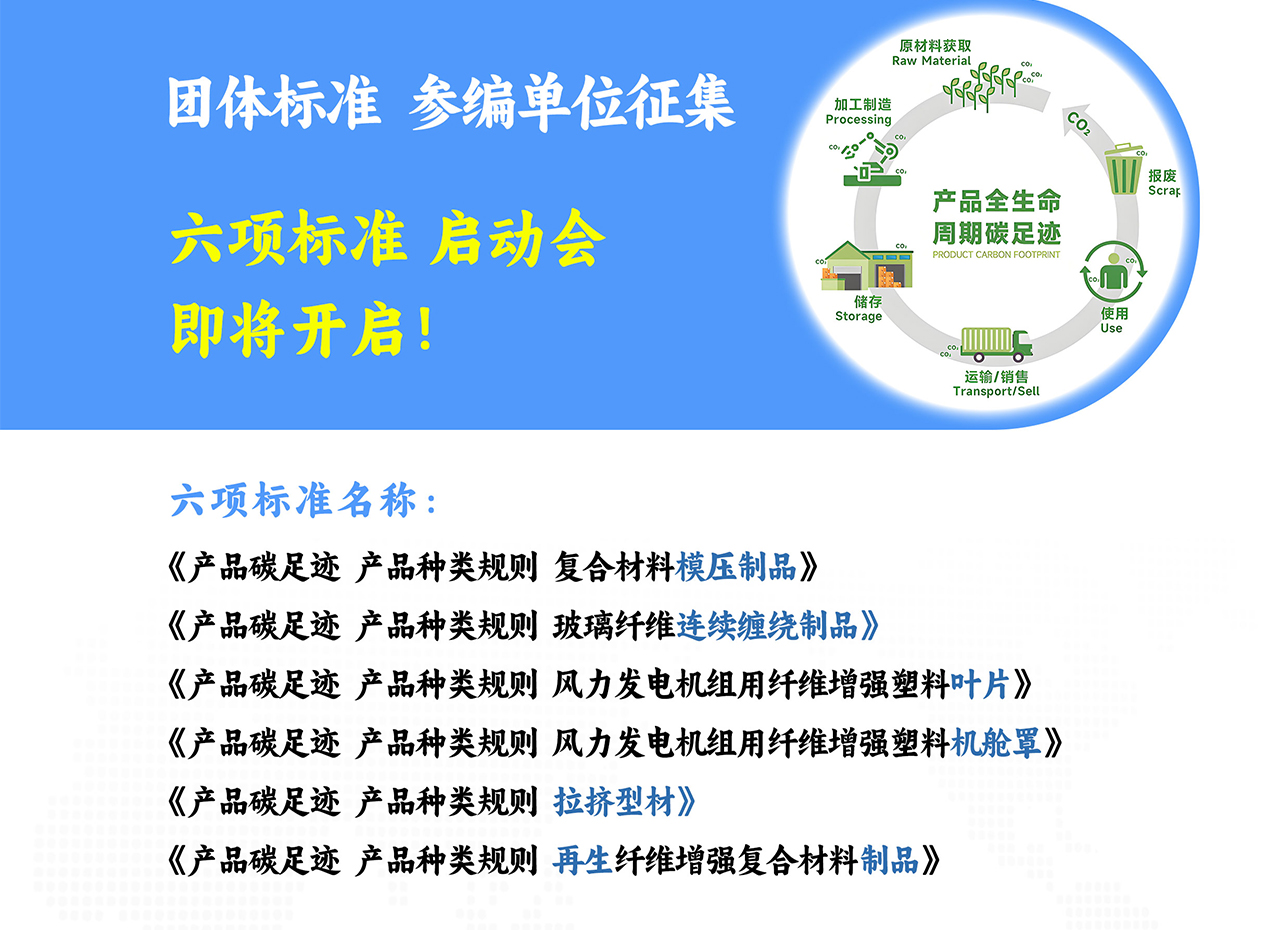 团体标准 参编单位征集

六项标准 启动会
即将开启!

原材料获取
Raw Material

加工制造
Processing

$CO_2$

报废
Scrap

产品全生命周期碳足迹
PRODUCT CARBON FOOTPRINT

储存
Storage

使用
Use

运输/销售
Transport/Sell

六项标准名称:

《产品碳足迹 产品种类规则 复合材料模压制品》

《产品碳足迹 产品种类规则 玻璃纤维连续缠绕制品》

《产品碳足迹 产品种类规则 风力发电机组用纤维增强塑料叶片》

《产品碳足迹 产品种类规则 风力发电机组用纤维增强塑料机舱罩》

《产品碳足迹 产品种类规则 拉挤型材》

《产品碳足迹 产品种类规则 再生纤维增强复合材料制品》